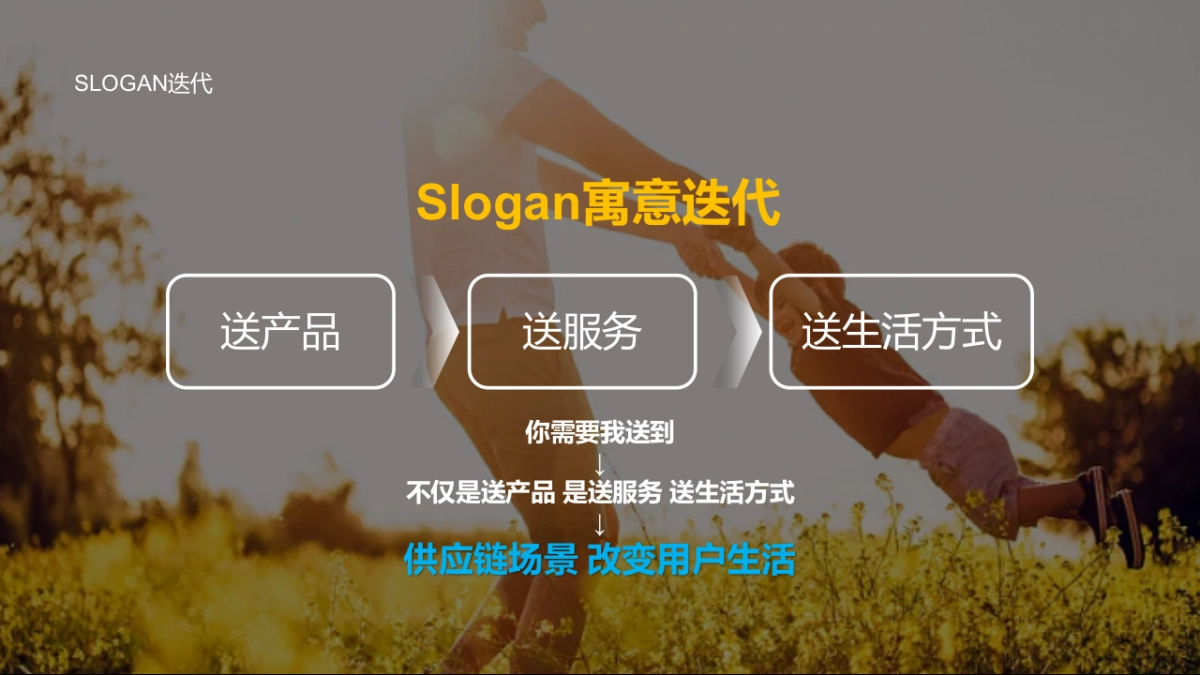 SLOGAN迭代

Slogan寓意迭代

送产品

送服务

送生活方式

你需要我送到
↓
不仅是送产品 是送服务 送生活方式
↓
供应链场景 改变用户生活